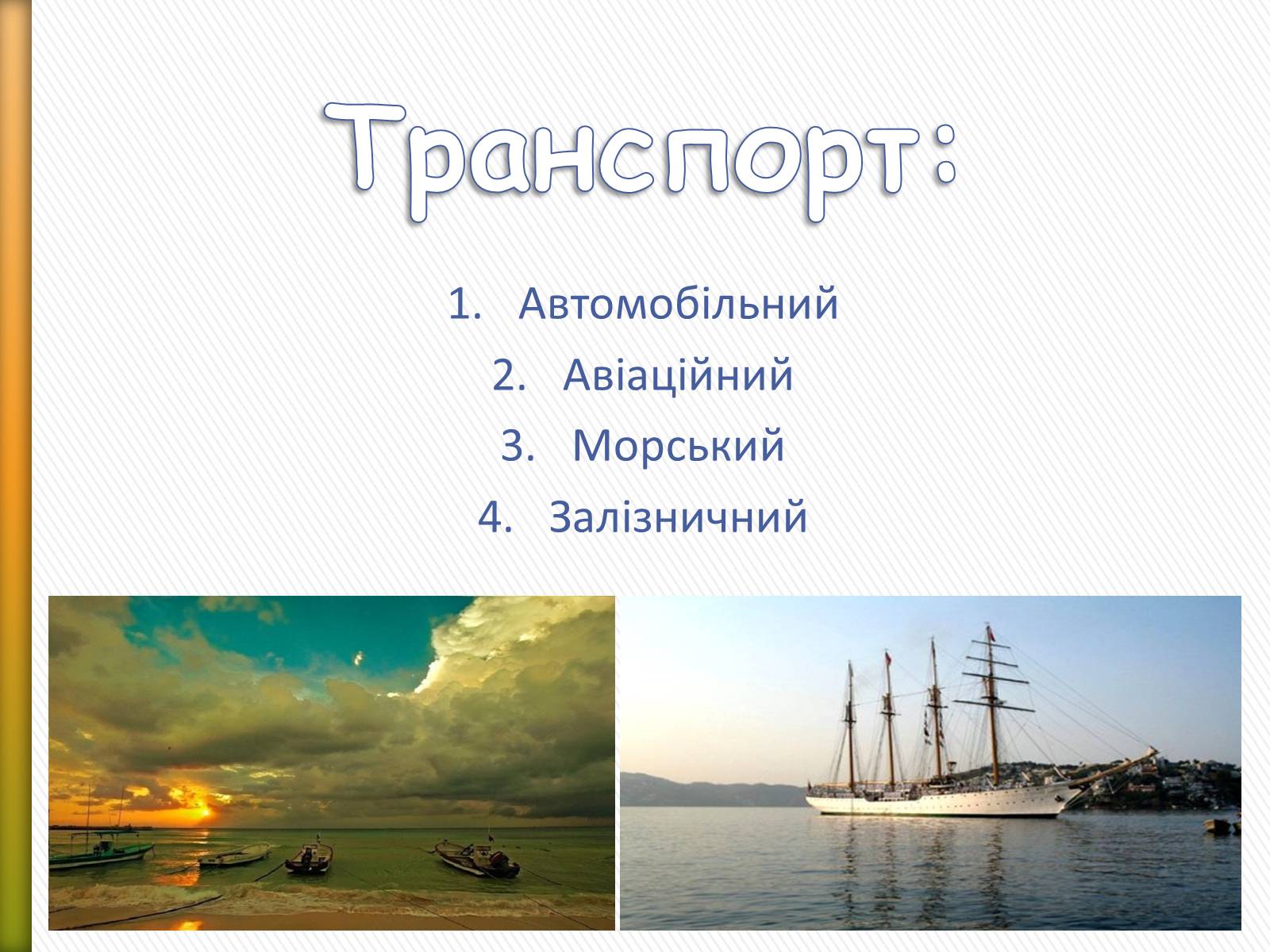 Транспорт:

1. Автомобільний
2. Авіаційний
3. Морський
4. Залізничний